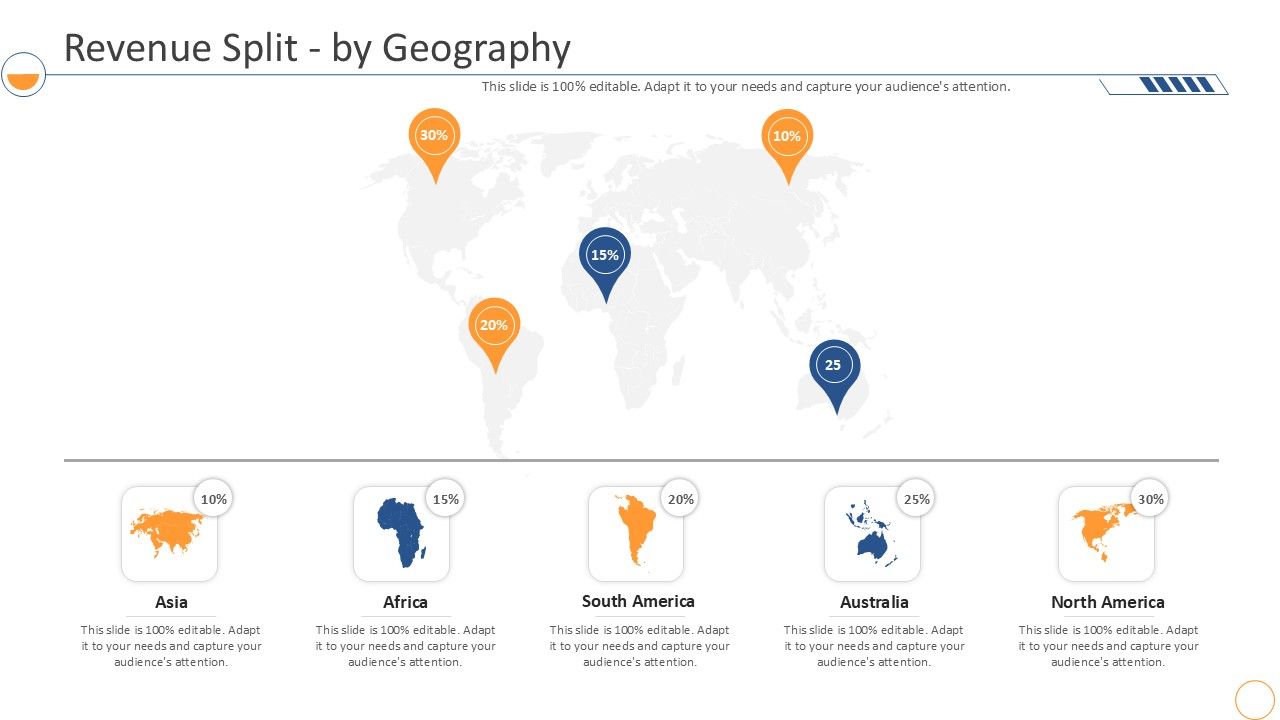 Revenue Split - by Geography

This slide is 100% editable. Adapt it to your needs and capture your audience's attention.

30%

10%

15%

20%

25

10%

Asia

This slide is 100% editable. Adapt it to your needs and capture your audience's attention.

15%

Africa

This slide is 100% editable. Adapt it to your needs and capture your audience's attention.

20%

South America

This slide is 100% editable. Adapt it to your needs and capture your audience's attention.

25%

Australia

This slide is 100% editable. Adapt it to your needs and capture your audience's attention.

30%

North America

This slide is 100% editable. Adapt it to your needs and capture your audience's attention.